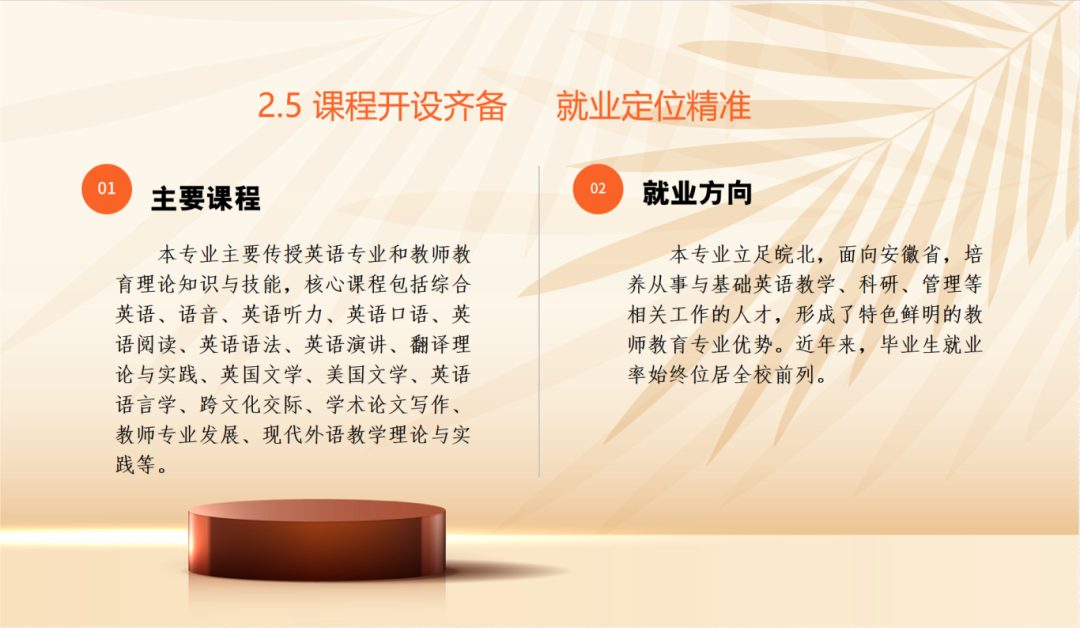 2.5 课程开设齐备　就业定位精准

01 主要课程

本专业主要传授英语专业和教师教育理论知识与技能，核心课程包括综合英语、语音、英语听力、英语口语、英语阅读、英语语法、英语演讲、翻译理论与实践、英国文学、美国文学、英语语言学、跨文化交际、学术论文写作、教师专业发展、现代外语教学理论与实践等。

02 就业方向

本专业立足皖北，面向安徽省，培养从事与基础英语教学、科研、管理等相关工作的人才，形成了特色鲜明的教师教育专业优势。近年来，毕业生就业率始终位居全校前列。